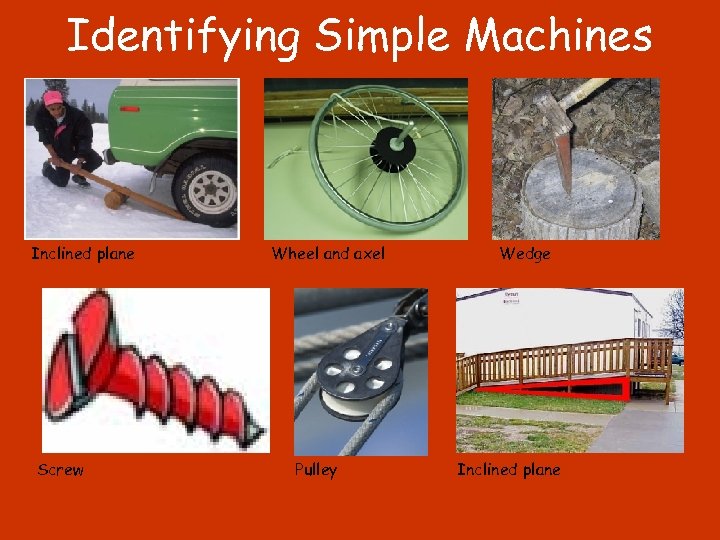 Identifying Simple Machines

Inclined plane

Wheel and axel

Wedge

Screw

Pulley

Inclined plane